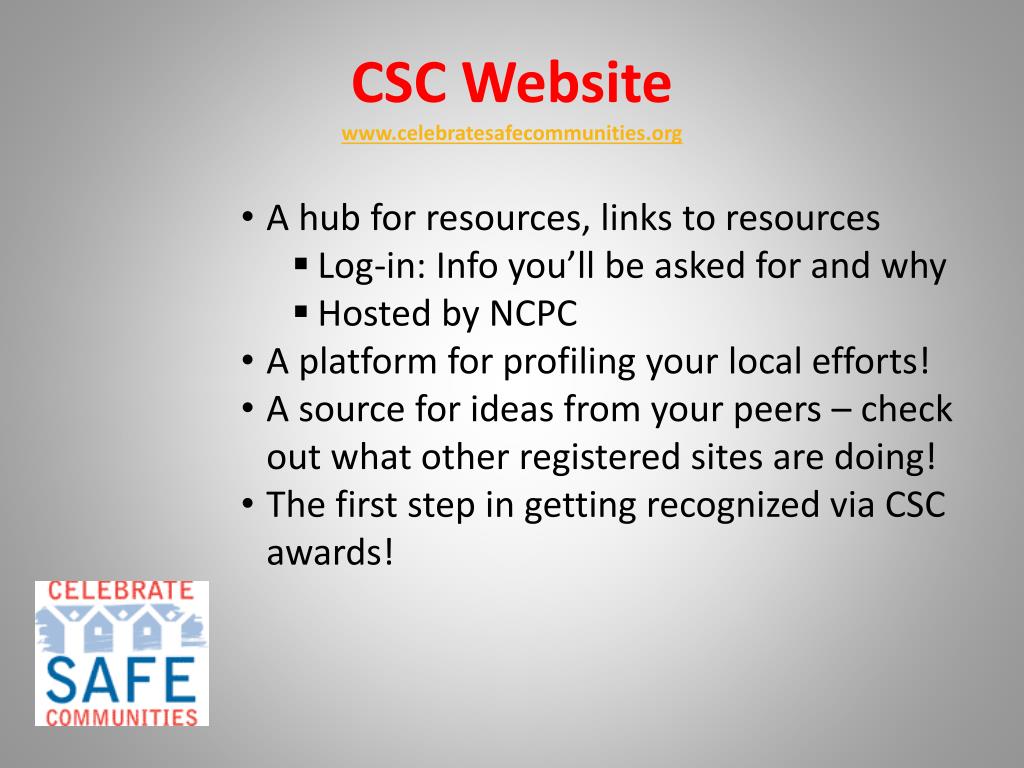 CSC Website
www.celebratesafecommunities.org

• A hub for resources, links to resources
 ▪ Log-in: Info you'll be asked for and why
 ▪ Hosted by NCPC
• A platform for profiling your local efforts!
• A source for ideas from your peers – check out what other registered sites are doing!
• The first step in getting recognized via CSC awards!

CELEBRATE
SAFE
COMMUNITIES